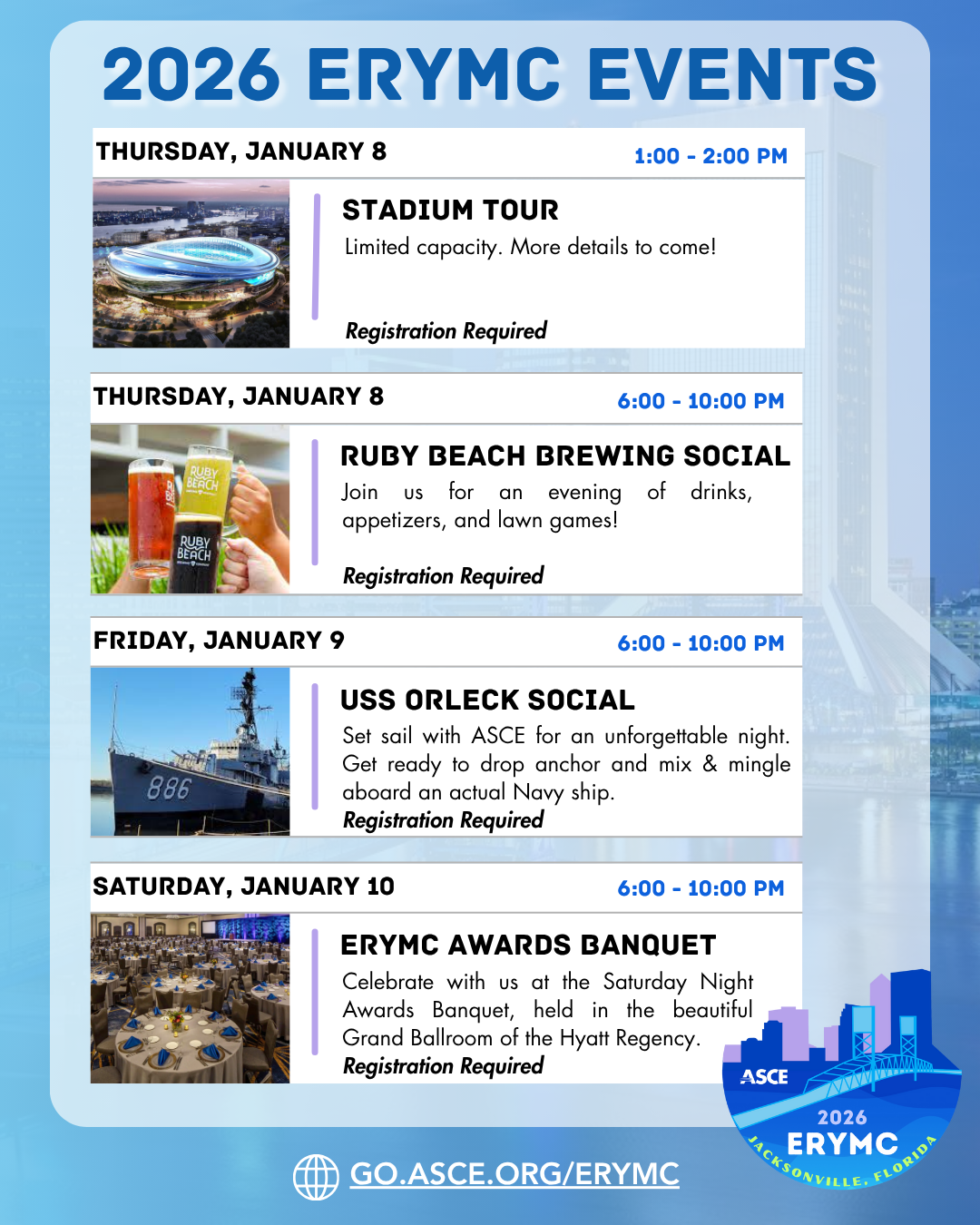 2026 ERYMC EVENTS

THURSDAY, JANUARY 8 1:00 - 2:00 PM

STADIUM TOUR

Limited capacity. More details to come!

Registration Required

THURSDAY, JANUARY 8 6:00 - 10:00 PM

RUBY BEACH

RUBY BEACH

RUBY BEACH BREWING SOCIAL

Join us for an evening of drinks, appetizers, and lawn games!

Registration Required

FRIDAY, JANUARY 9 6:00 - 10:00 PM

886

USS ORLECK SOCIAL

Set sail with ASCE for an unforgettable night. Get ready to drop anchor and mix & mingle aboard an actual Navy ship.

Registration Required

SATURDAY, JANUARY 10 6:00 - 10:00 PM

ERYMC AWARDS BANQUET

Celebrate with us at the Saturday Night Awards Banquet, held in the beautiful Grand Ballroom of the Hyatt Regency.

Registration Required

ASCE
2026
ERYMC
JACKSONVILLE, FLORIDA

GO.ASCE.ORG/ERYMC